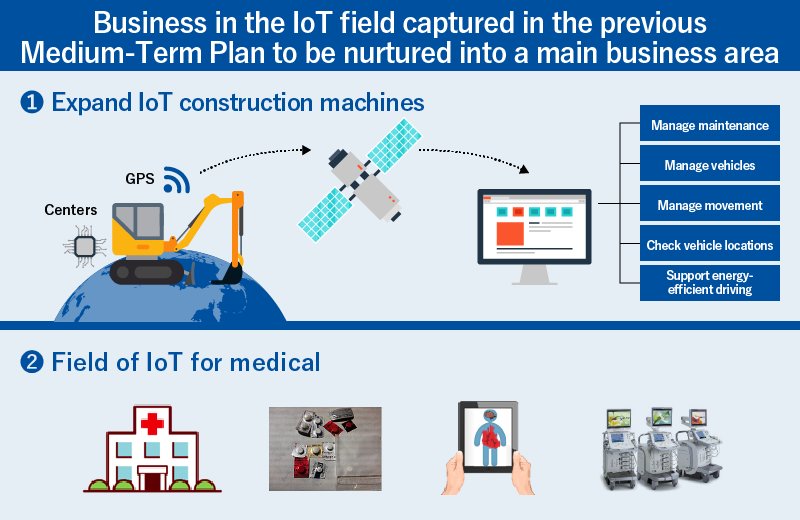 Business in the IoT field captured in the previous Medium-Term Plan to be nurtured into a main business area

❶ Expand IoT construction machines

GPS

Centers

Manage maintenance

Manage vehicles

Manage movement

Check vehicle locations

Support energy-efficient driving

❷ Field of IoT for medical